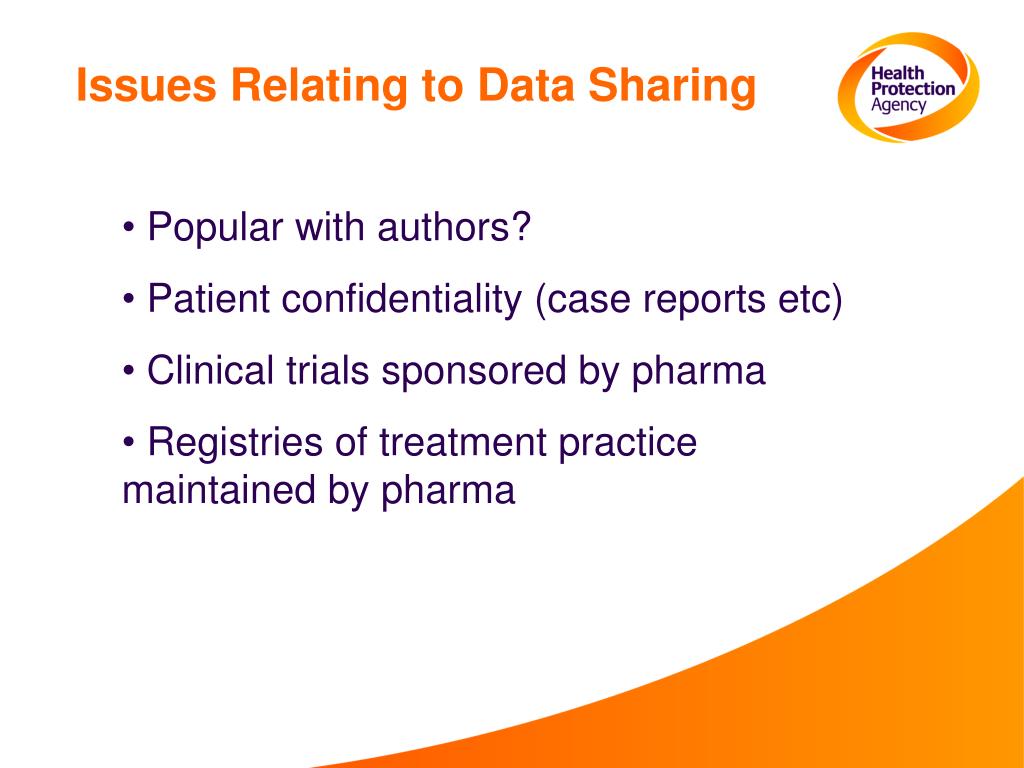 Issues Relating to Data Sharing

Health Protection Agency

• Popular with authors?

• Patient confidentiality (case reports etc)

• Clinical trials sponsored by pharma

• Registries of treatment practice maintained by pharma